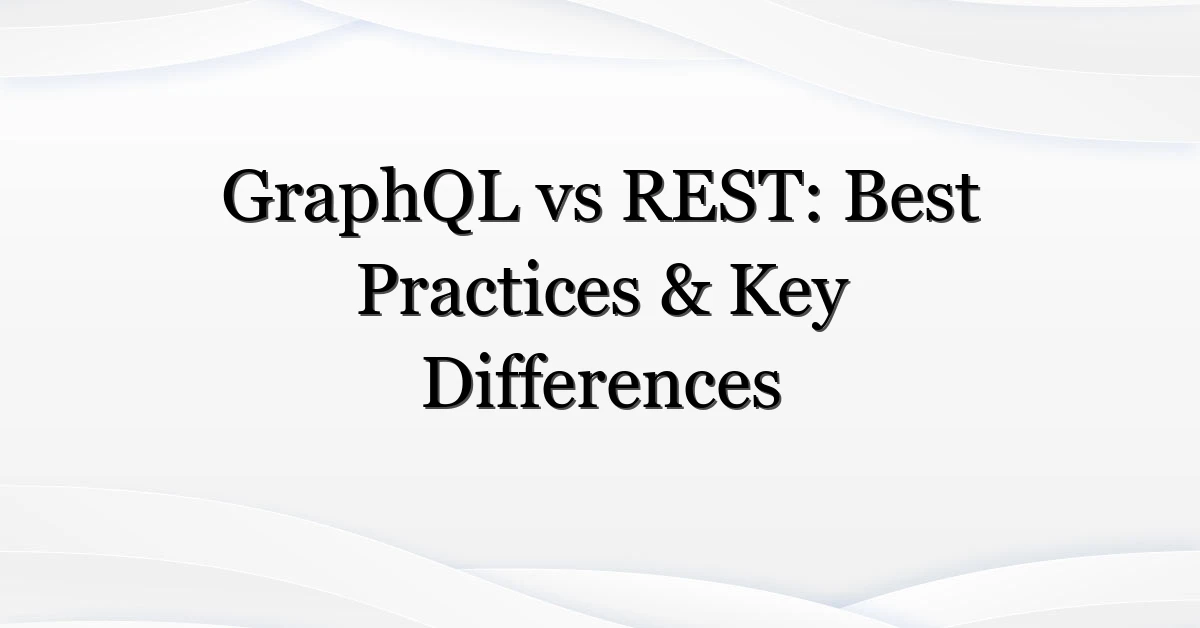 GraphQL vs REST: Best Practices & Key Differences